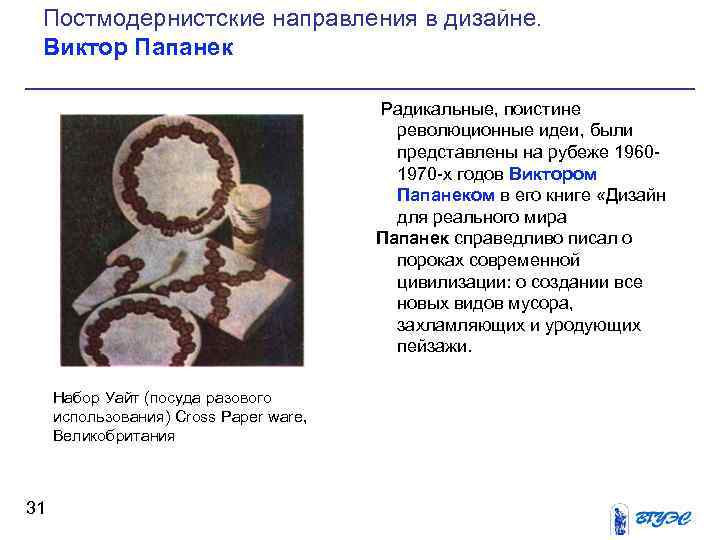 Постмодернистские направления в дизайне.
Виктор Папанек

Радикальные, поистине революционные идеи, были представлены на рубеже 1960-1970-х годов Виктором Папанеком в его книге «Дизайн для реального мира

Папанек справедливо писал о пороках современной цивилизации: о создании все новых видов мусора, захламляющих и уродующих пейзажи.

Набор Уайт (посуда разового использования) Cross Paper ware, Великобритания

31

ВГУЭС